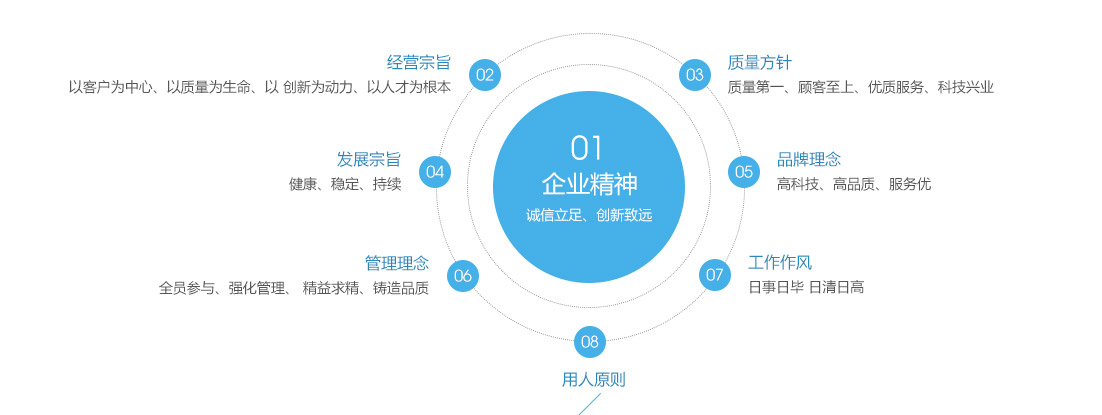 01
企业精神
诚信立足、创新致远

02
经营宗旨
以客户为中心、以质量为生命、以 创新为动力、以人才为根本

03
质量方针
质量第一、顾客至上、优质服务、科技兴业

04
发展宗旨
健康、稳定、持续

05
品牌理念
高科技、高品质、服务优

06
管理理念
全员参与、强化管理、 精益求精、铸造品质

07
工作作风
日事日毕 日清日高

08
用人原则